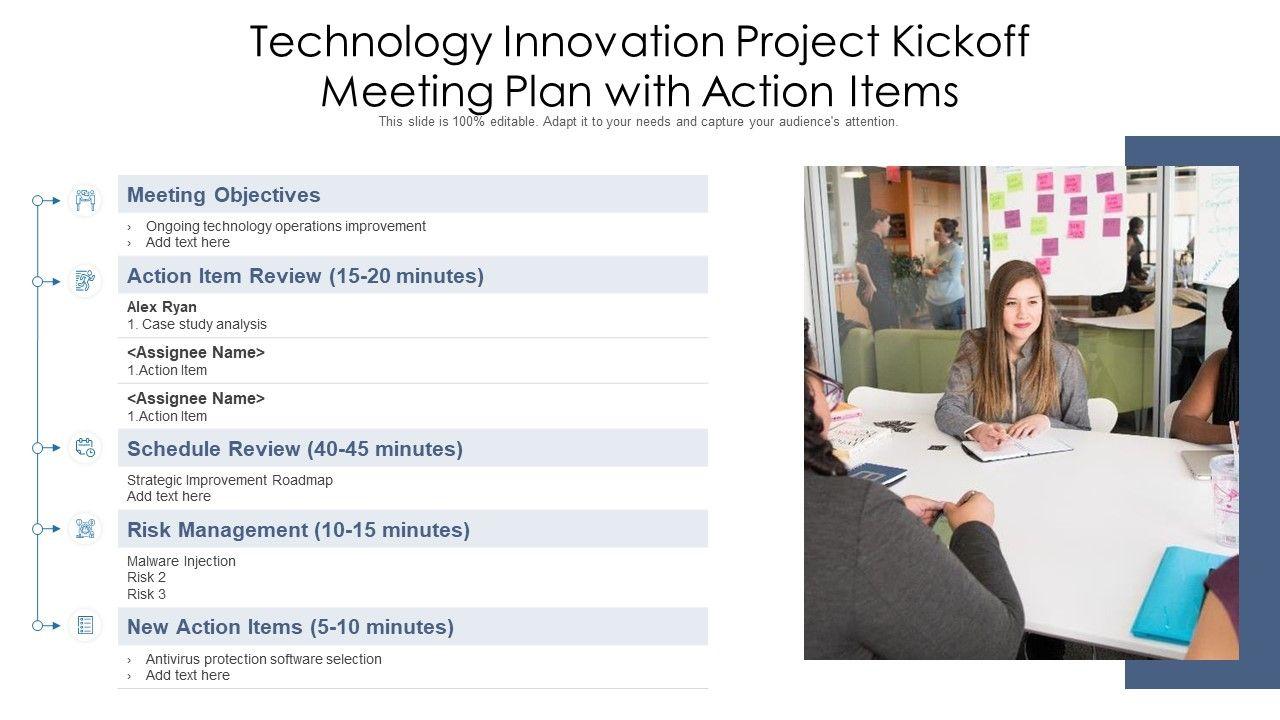 Technology Innovation Project Kickoff Meeting Plan with Action Items

This slide is 100% editable. Adapt it to your needs and capture your audience's attention.

Meeting Objectives

› Ongoing technology operations improvement
› Add text here

Action Item Review (15-20 minutes)

Alex Ryan
1. Case study analysis

<Assignee Name>
1.Action Item

<Assignee Name>
1.Action Item

Schedule Review (40-45 minutes)

Strategic Improvement Roadmap
Add text here

Risk Management (10-15 minutes)

Malware Injection
Risk 2
Risk 3

New Action Items (5-10 minutes)

› Antivirus protection software selection
› Add text here